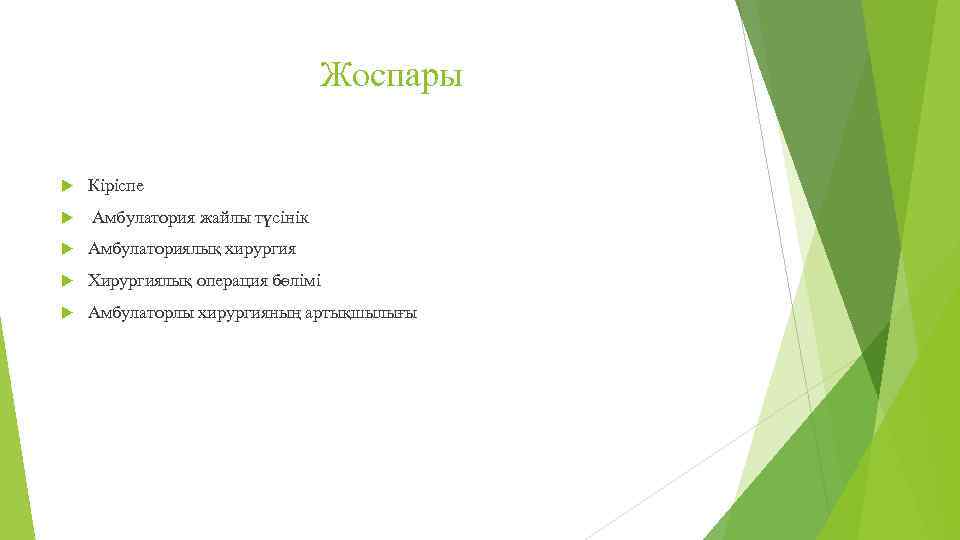 Жоспары

Кіріспе

Амбулатория жайлы түсінік

Амбулаториялық хирургия

Хирургиялық операция бөлімі

Амбулаторлы хирургияның артықшылығы